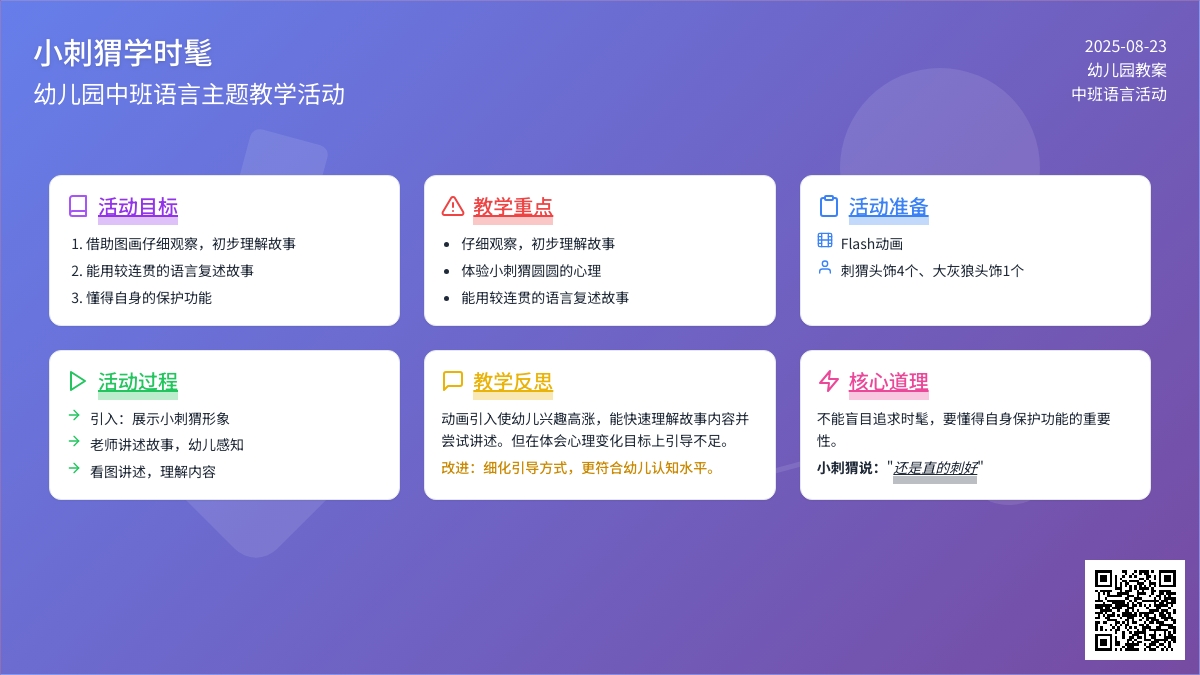 小刺猬学时髦

幼儿园中班语言主题教学活动

2025-08-23
幼儿园教案
中班语言活动

活动目标

1. 借助图画仔细观察，初步理解故事
2. 能用较连贯的语言复述故事
3. 懂得自身的保护功能

教学重点

- 仔细观察，初步理解故事
- 体验小刺猬圆圆的心理
- 能用较连贯的语言复述故事

活动准备

Flash动画
刺猬头饰4个、大灰狼头饰1个

活动过程

→ 引入：展示小刺猬形象
→ 老师讲述故事，幼儿感知
→ 看图讲述，理解内容

教学反思

动画引入使幼儿兴趣高涨，能快速理解故事内容并尝试讲述。但在体会心理变化目标上引导不足。

改进：细化引导方式，更符合幼儿认知水平。

核心道理

不能盲目追求时髦，要懂得自身保护功能的重要性。

小刺猬说："还是真的刺好"